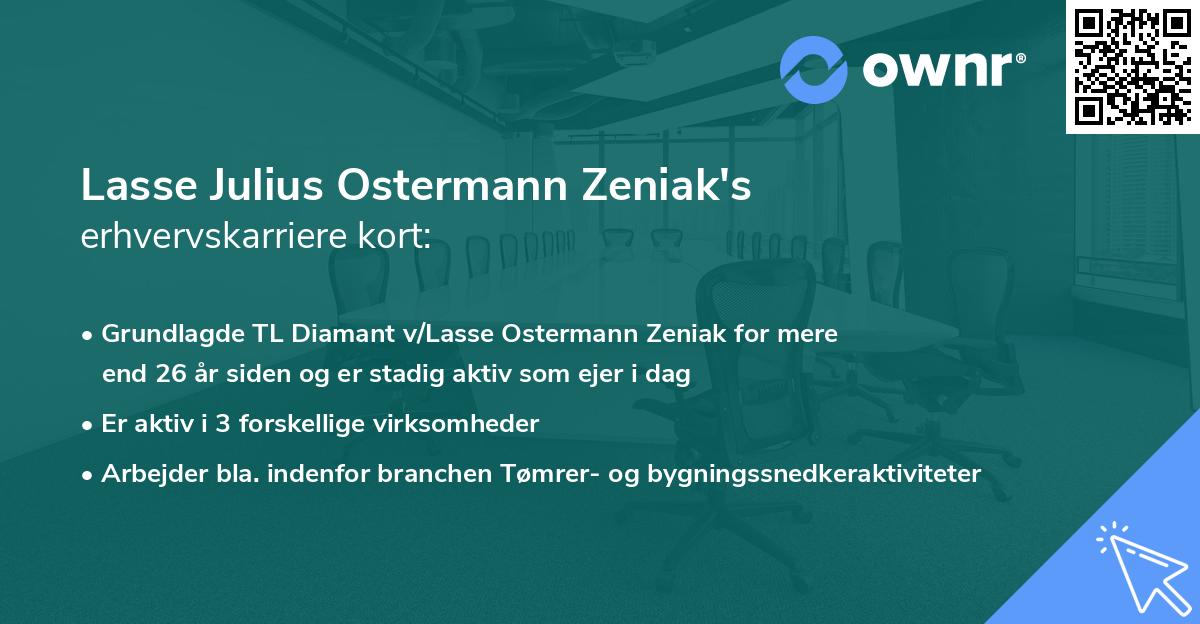 ownr®

Lasse Julius Ostermann Zeniak's
erhvervskarriere kort:

• Grundlagde TL Diamant v/Lasse Ostermann Zeniak for mere end 26 år siden og er stadig aktiv som ejer i dag
• Er aktiv i 3 forskellige virksomheder
• Arbejder bla. indenfor branchen Tømrer- og bygningssnedkeraktiviteter